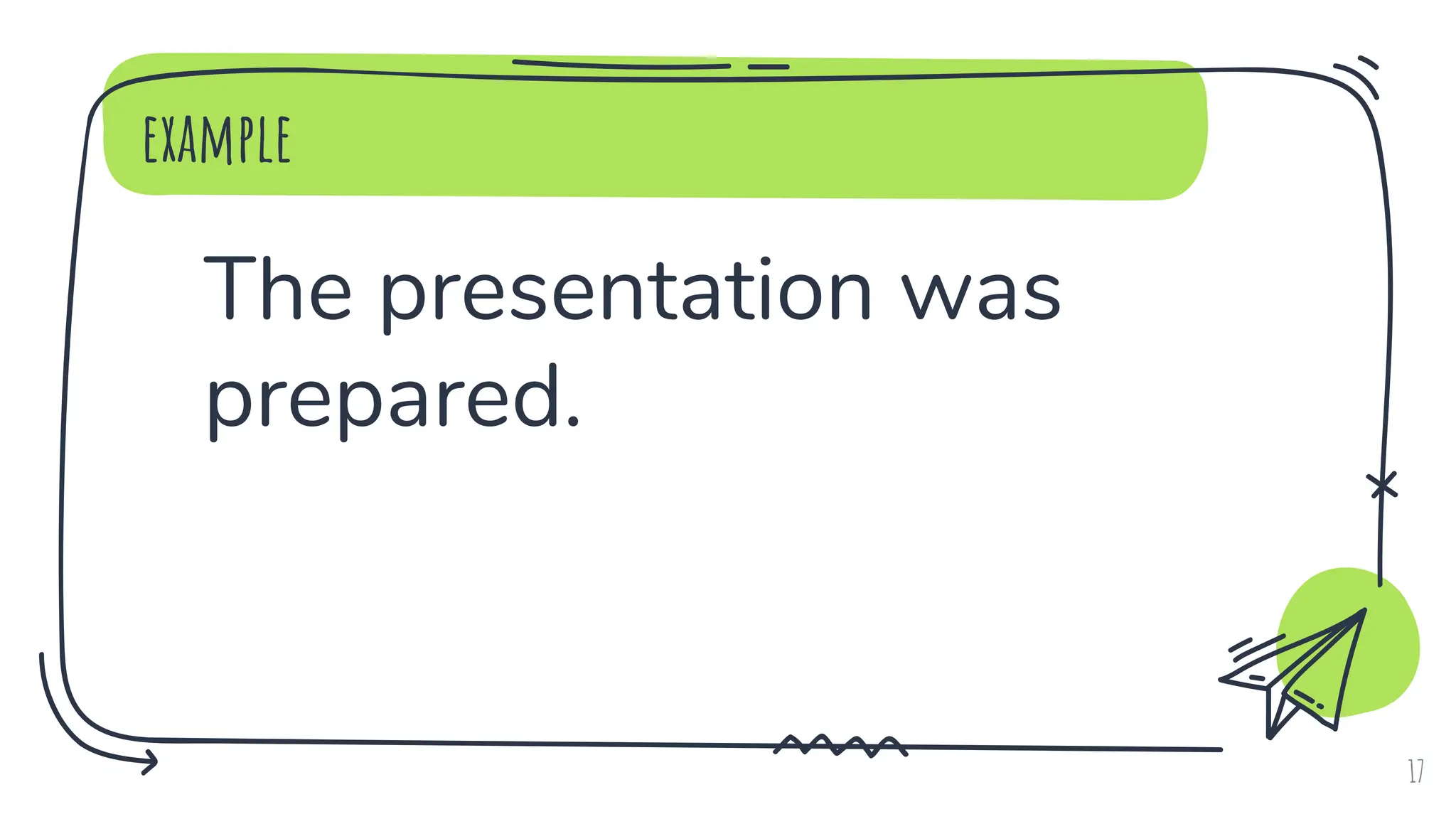 EXAMPLE

The presentation was prepared.

17